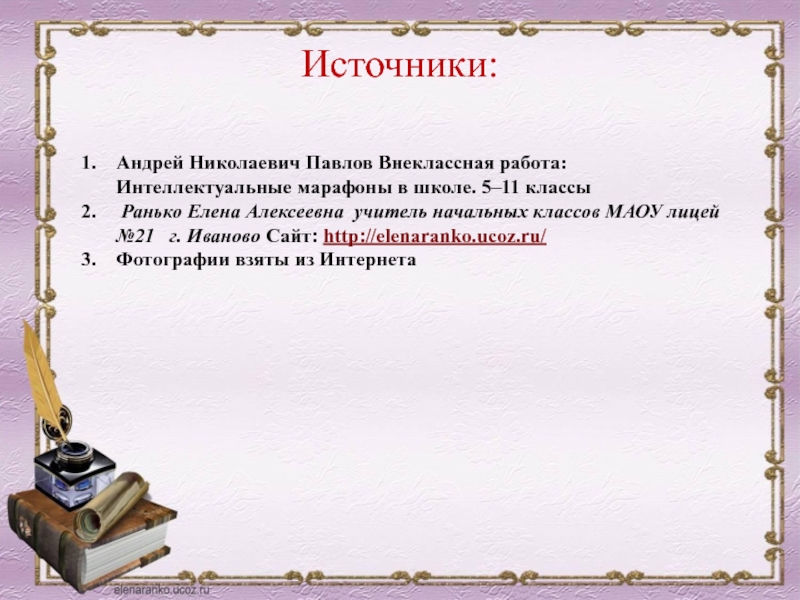 Источники:

1. Андрей Николаевич Павлов Внеклассная работа: Интеллектуальные марафоны в школе. 5–11 классы
2. Ранько Елена Алексеевна учитель начальных классов МАОУ лицей №21 г. Иваново Сайт: http://elenaranko.ucoz.ru/
3. Фотографии взяты из Интернета

elenaranko.ucoz.ru